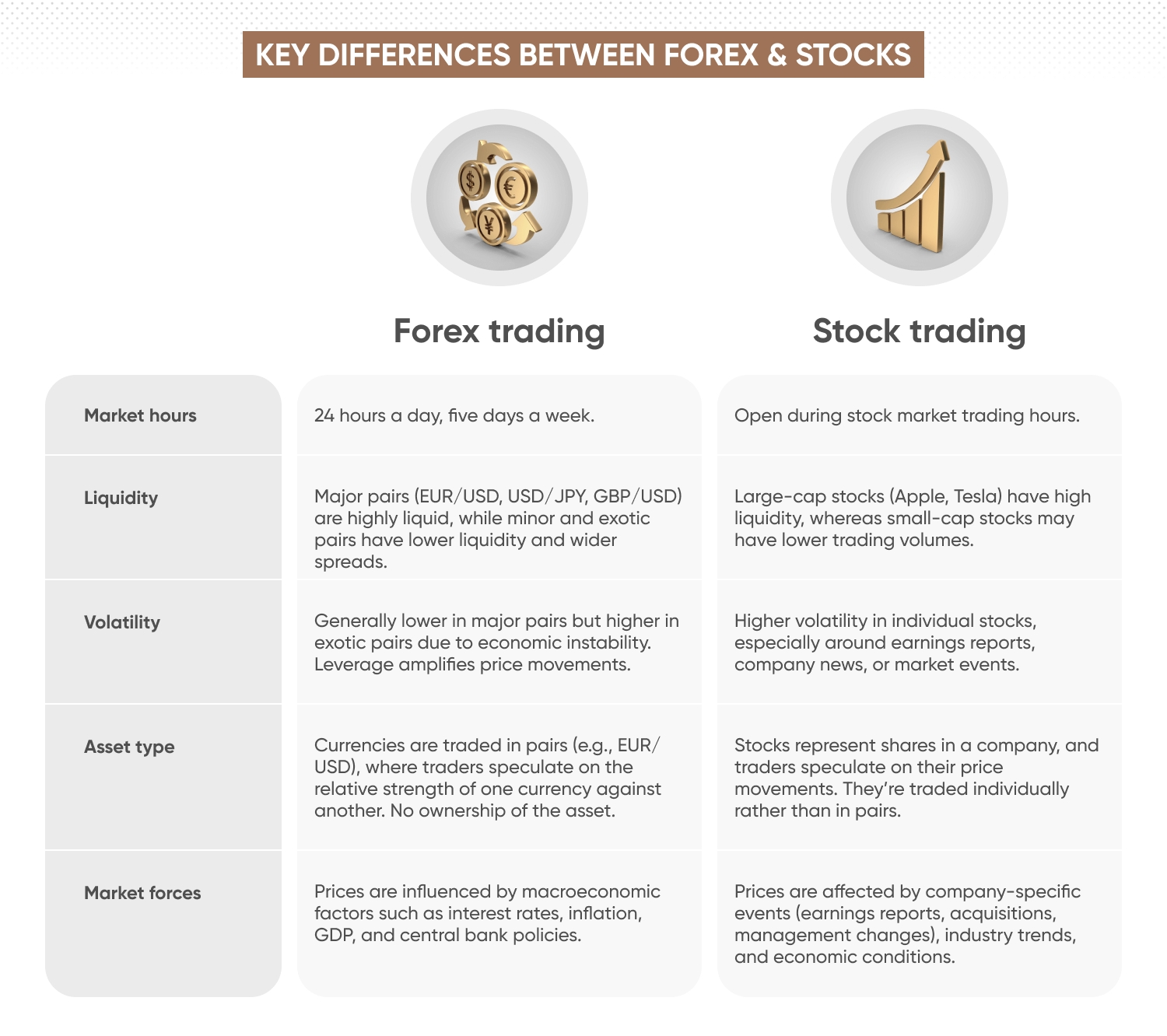 KEY DIFFERENCES BETWEEN FOREX & STOCKS

| | Forex trading | Stock trading |
|---|---|---|
| Market hours | 24 hours a day, five days a week. | Open during stock market trading hours. |
| Liquidity | Major pairs (EUR/USD, USD/JPY, GBP/USD) are highly liquid, while minor and exotic pairs have lower liquidity and wider spreads. | Large-cap stocks (Apple, Tesla) have high liquidity, whereas small-cap stocks may have lower trading volumes. |
| Volatility | Generally lower in major pairs but higher in exotic pairs due to economic instability. Leverage amplifies price movements. | Higher volatility in individual stocks, especially around earnings reports, company news, or market events. |
| Asset type | Currencies are traded in pairs (e.g., EUR/USD), where traders speculate on the relative strength of one currency against another. No ownership of the asset. | Stocks represent shares in a company, and traders speculate on their price movements. They're traded individually rather than in pairs. |
| Market forces | Prices are influenced by macroeconomic factors such as interest rates, inflation, GDP, and central bank policies. | Prices are affected by company-specific events (earnings reports, acquisitions, management changes), industry trends, and economic conditions. |